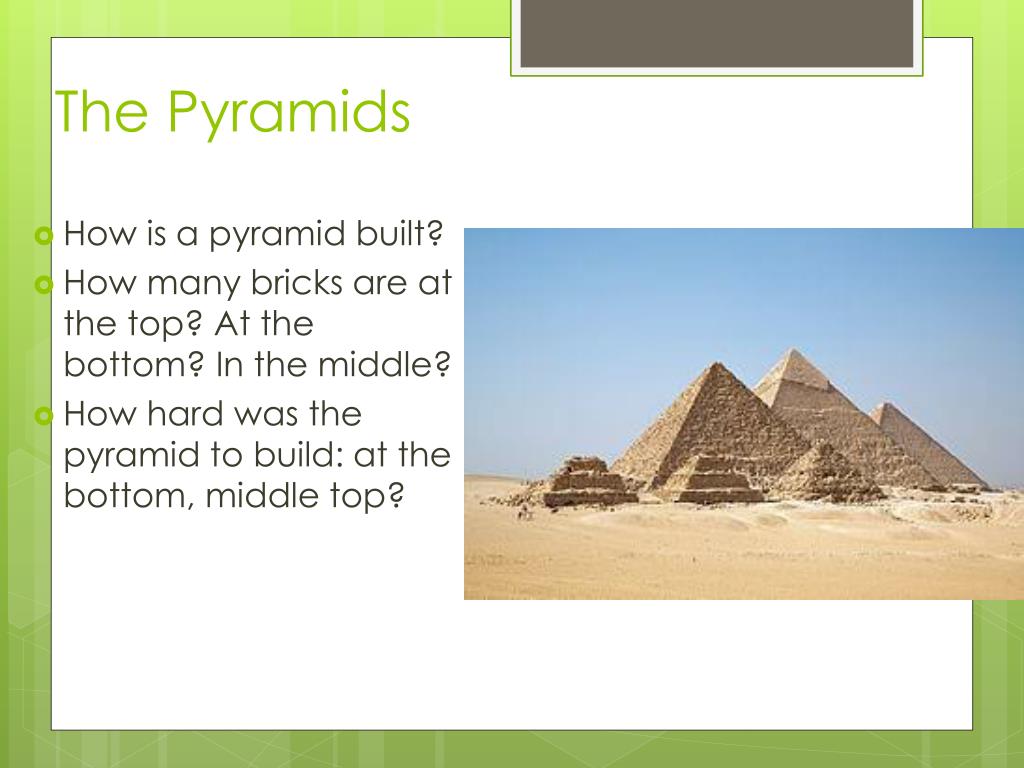 The Pyramids

How is a pyramid built?
How many bricks are at the top? At the bottom? In the middle?
How hard was the pyramid to build: at the bottom, middle top?